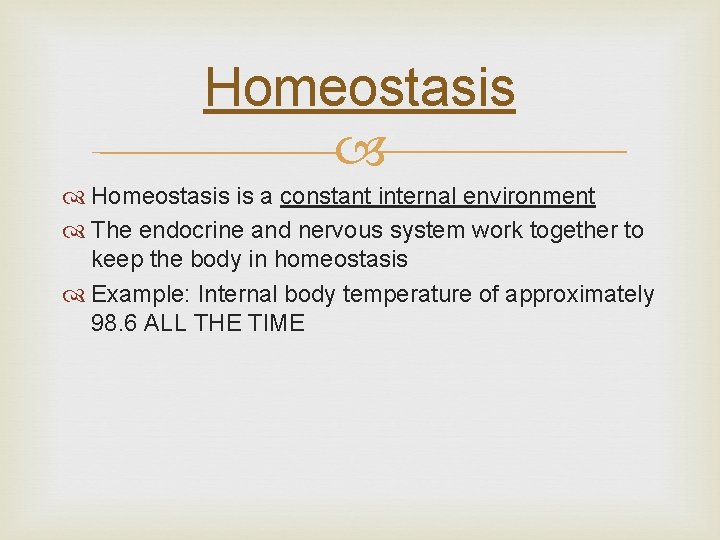 Homeostasis

Homeostasis is a constant internal environment

The endocrine and nervous system work together to keep the body in homeostasis

Example: Internal body temperature of approximately 98.6 ALL THE TIME